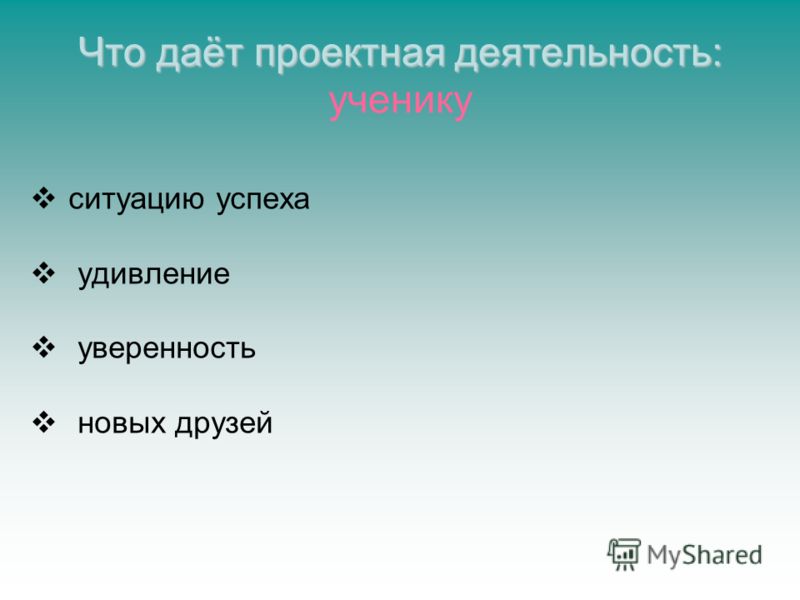 Что даёт проектная деятельность:
ученику

❖ ситуацию успеха

❖ удивление

❖ уверенность

❖ новых друзей

MyShared